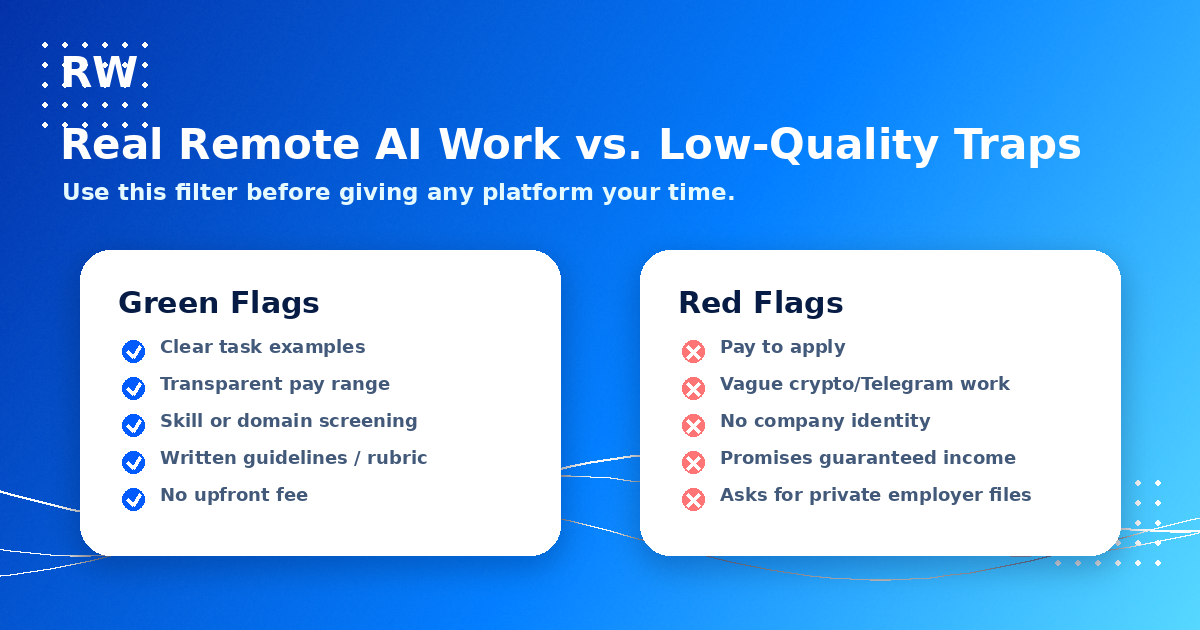 RW

Real Remote AI Work vs. Low-Quality Traps

Use this filter before giving any platform your time.

Green Flags

Clear task examples

Transparent pay range

Skill or domain screening

Written guidelines / rubric

No upfront fee

Red Flags

Pay to apply

Vague crypto/Telegram work

No company identity

Promises guaranteed income

Asks for private employer files